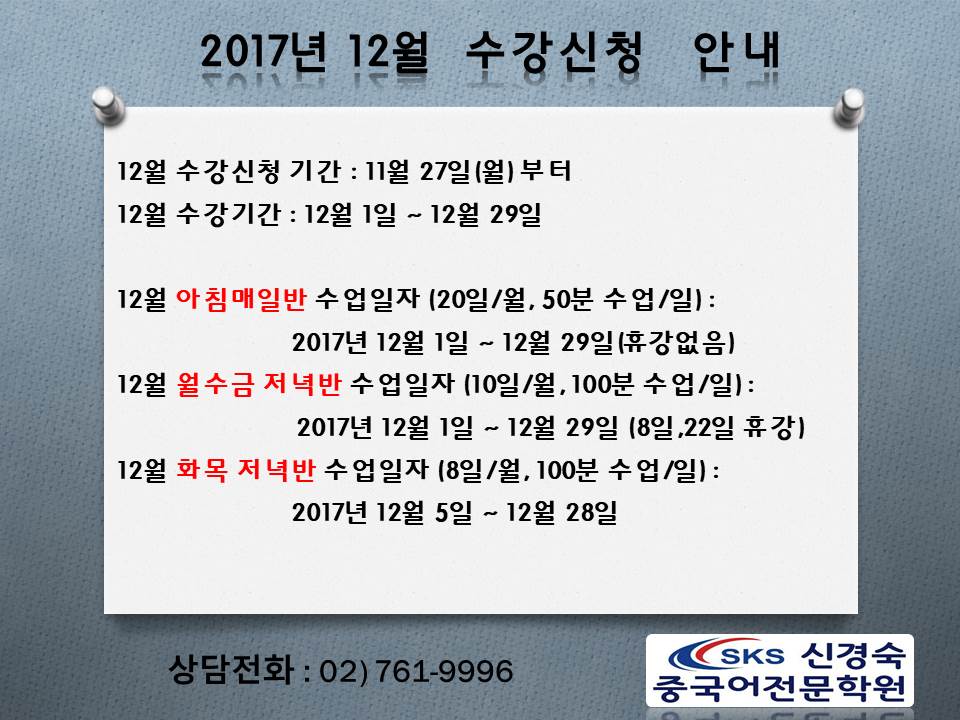 2017년 12월 수강신청 안내

12월 수강신청 기간 : 11월 27일(월) 부터

12월 수강기간 : 12월 1일 ~ 12월 29일

12월 아침매일반 수업일자 (20일/월, 50분 수업/일) :

2017년 12월 1일 ~ 12월 29일(휴강없음)

12월 월수금 저녁반 수업일자 (10일/월, 100분 수업/일) :

2017년 12월 1일 ~ 12월 29일 (8일,22일 휴강)

12월 화목 저녁반 수업일자 (8일/월, 100분 수업/일) :

2017년 12월 5일 ~ 12월 28일

상담전화 : 02) 761-9996

SKS 신경숙
중국어전문학원